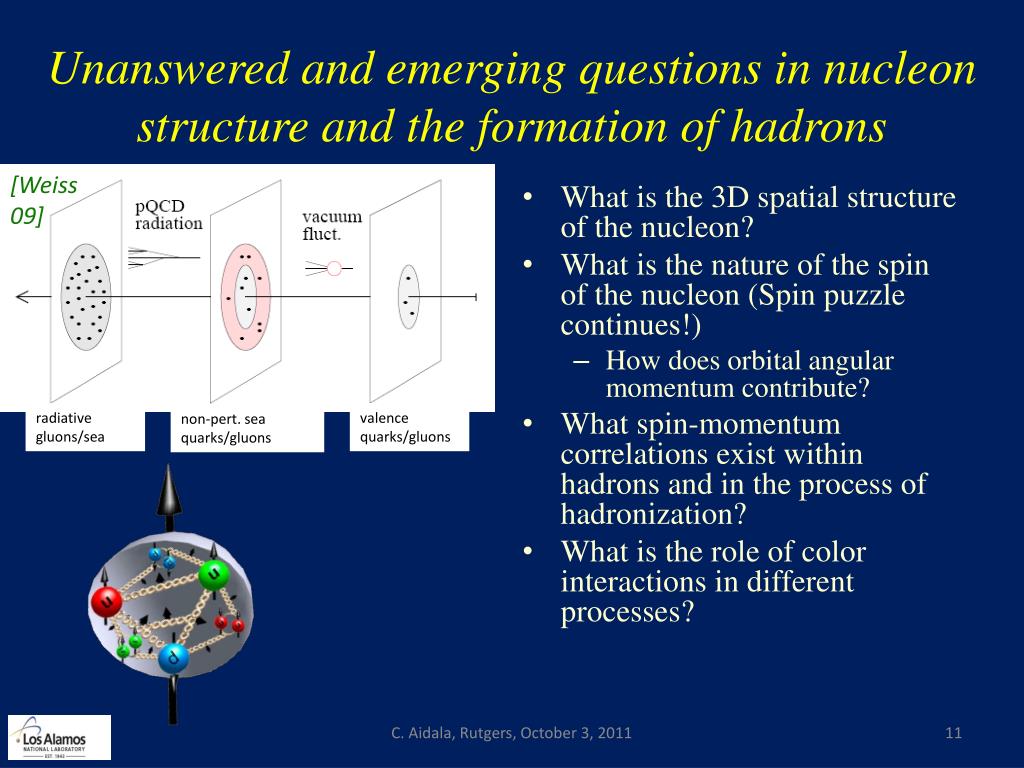 Unanswered and emerging questions in nucleon structure and the formation of hadrons

[Weiss 09]

pQCD radiation

vacuum fluct.

radiative gluons/sea

non-pert. sea quarks/gluons

valence quarks/gluons

u

u

d

- What is the 3D spatial structure of the nucleon?
- What is the nature of the spin of the nucleon (Spin puzzle continues!)
  – How does orbital angular momentum contribute?
- What spin-momentum correlations exist within hadrons and in the process of hadronization?
- What is the role of color interactions in different processes?

Los Alamos NATIONAL LABORATORY EST. 1943

C. Aidala, Rutgers, October 3, 2011

11